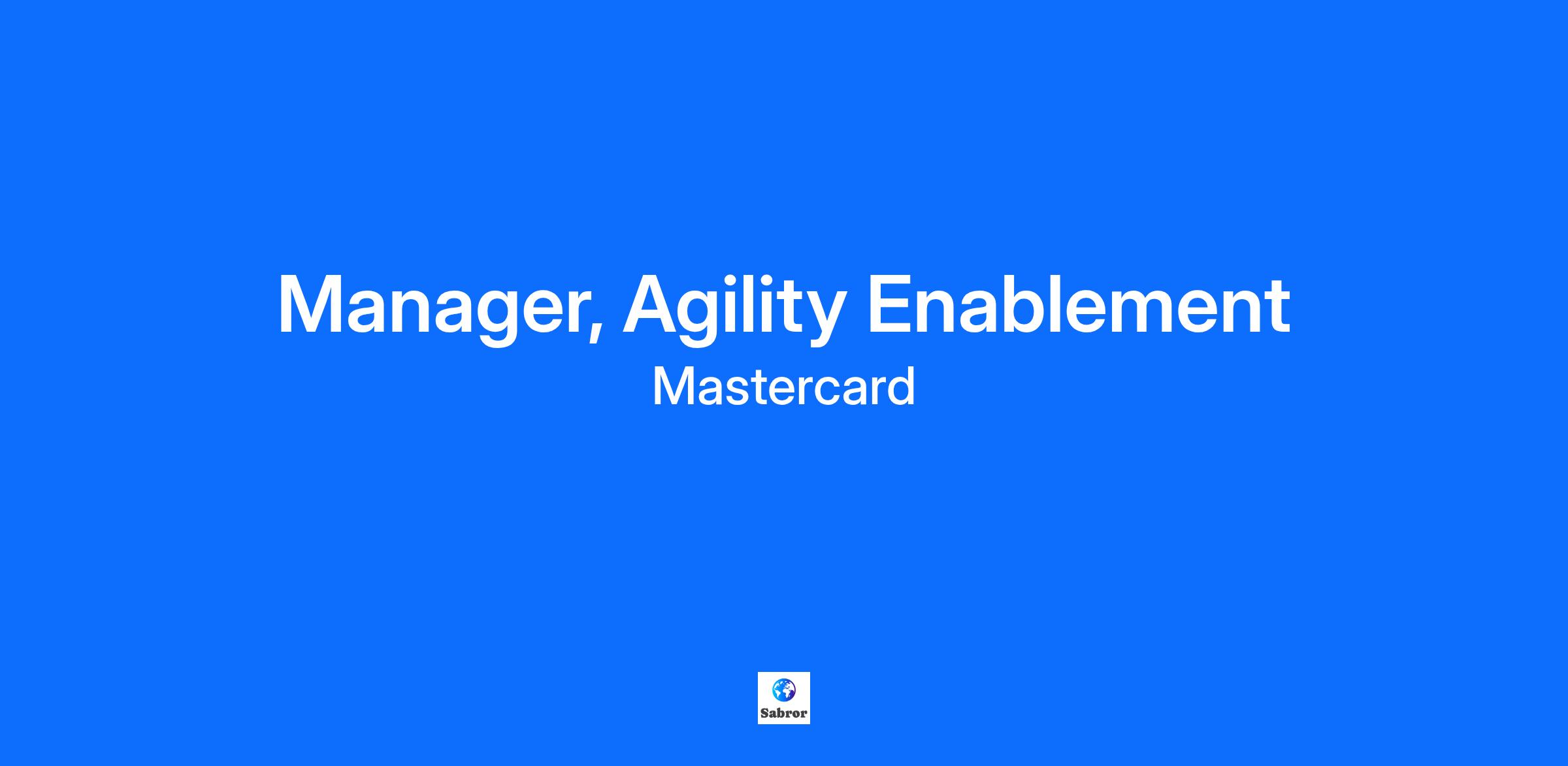 Manager, Agility Enablement
Mastercard

Sabror